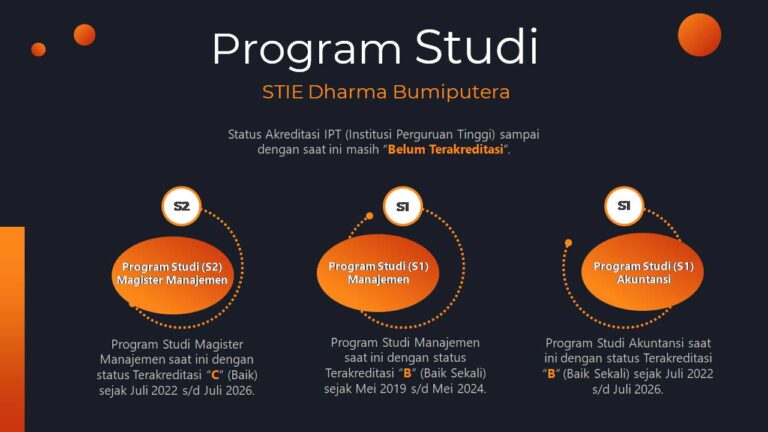 Program Studi

STIE Dharma Bumiputera

Status Akreditasi IPT (Institusi Perguruan Tinggi) sampai dengan saat ini masih "Belum Terakreditasi".

S2

Program Studi (S2) Magister Manajemen

Program Studi Magister Manajemen saat ini dengan status Terakreditasi "C" (Baik) sejak Juli 2022 s/d Juli 2026.

S1

Program Studi (S1) Manajemen

Program Studi Manajemen saat ini dengan status Terakreditasi "B" (Baik Sekali) sejak Mei 2019 s/d Mei 2024.

S1

Program Studi (S1) Akuntansi

Program Studi Akuntansi saat ini dengan status Terakreditasi "B" (Baik Sekali) sejak Juli 2022 s/d Juli 2026.